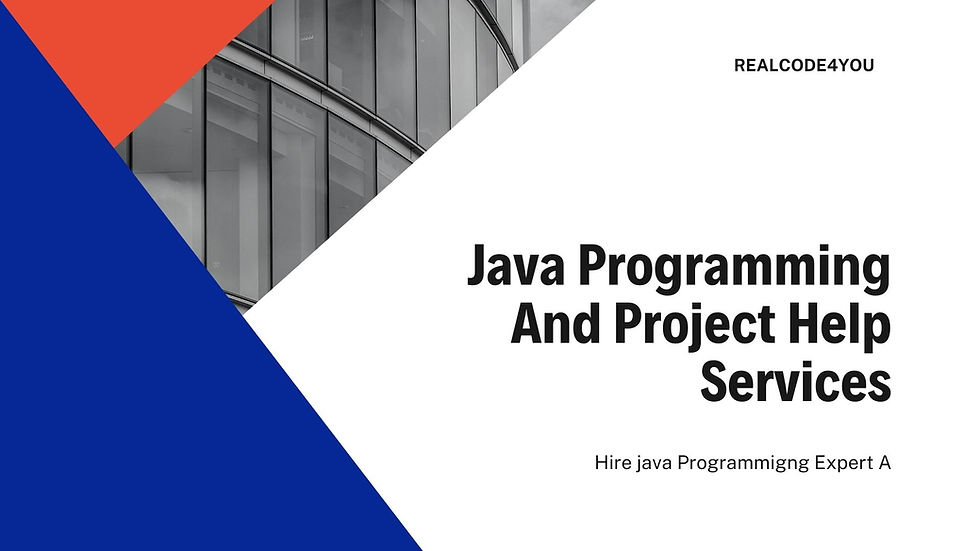 REALCODE4YOU

Java Programming And Project Help Services

Hire java Programmigng Expert A